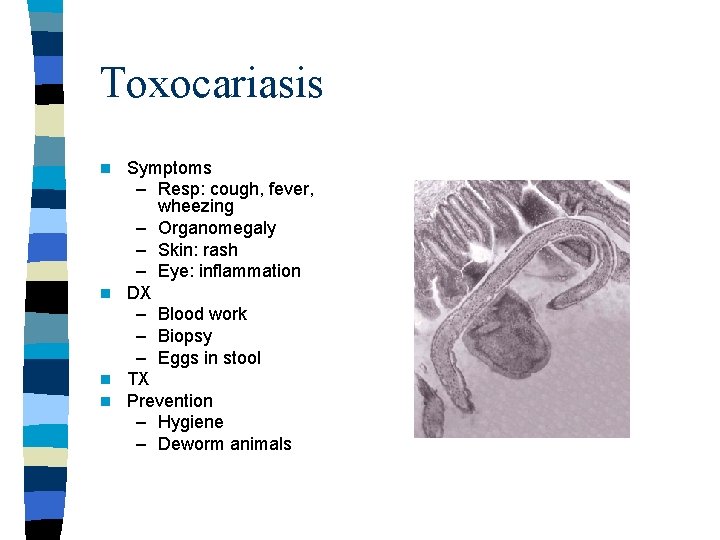 Toxocariasis

- Symptoms
  – Resp: cough, fever, wheezing
  – Organomegaly
  – Skin: rash
  – Eye: inflammation
- DX
  – Blood work
  – Biopsy
  – Eggs in stool
- TX
- Prevention
  – Hygiene
  – Deworm animals